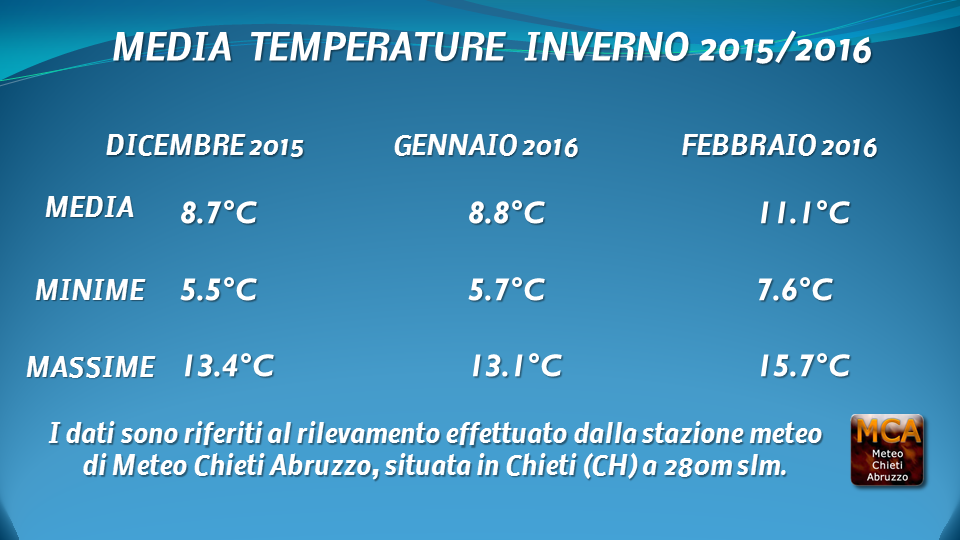 MEDIA TEMPERATURE INVERNO 2015/2016

|  | DICEMBRE 2015 | GENNAIO 2016 | FEBBRAIO 2016 |
|---|---|---|---|
| MEDIA | 8.7°C | 8.8°C | 11.1°C |
| MINIME | 5.5°C | 5.7°C | 7.6°C |
| MASSIME | 13.4°C | 13.1°C | 15.7°C |

I dati sono riferiti al rilevamento effettuato dalla stazione meteo di Meteo Chieti Abruzzo, situata in Chieti (CH) a 280m slm.

MCA
Meteo
Chieti
Abruzzo